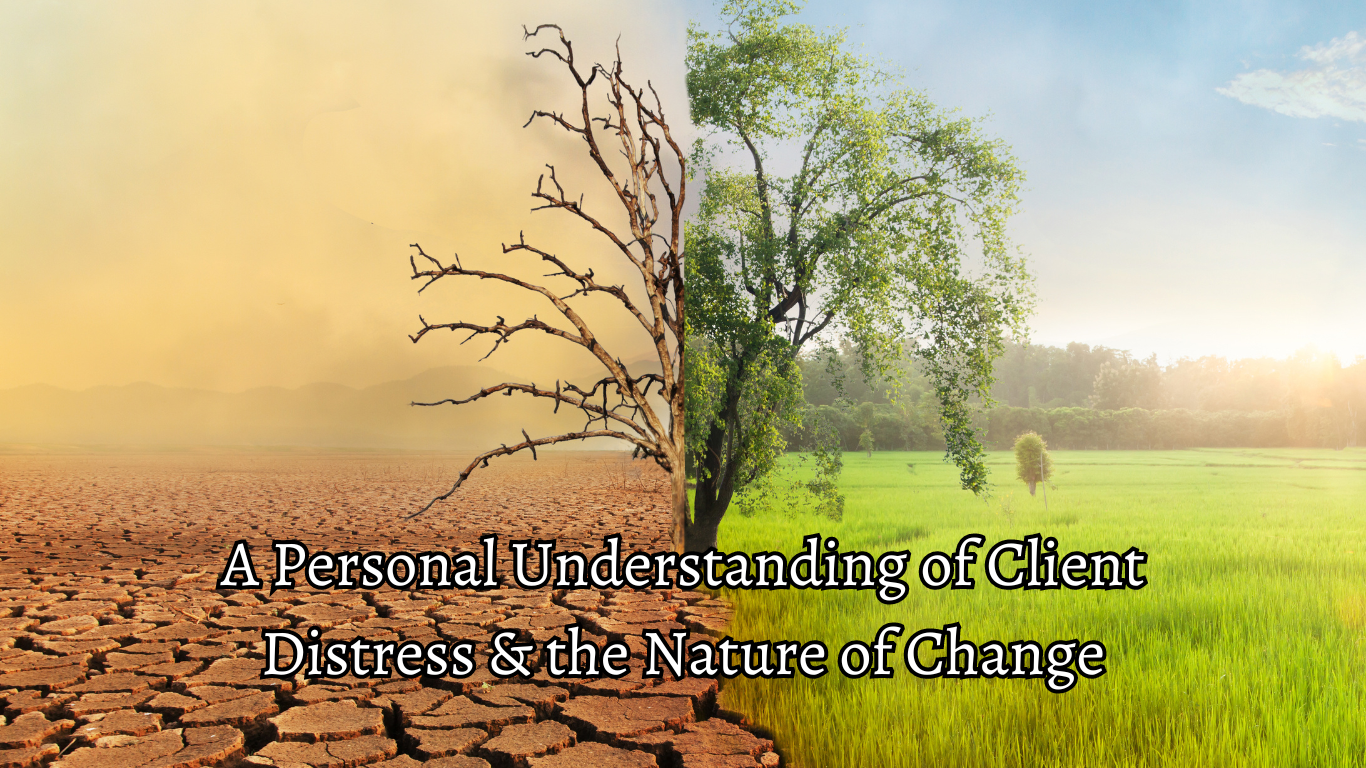 A Personal Understanding of Client Distress & the Nature of Change